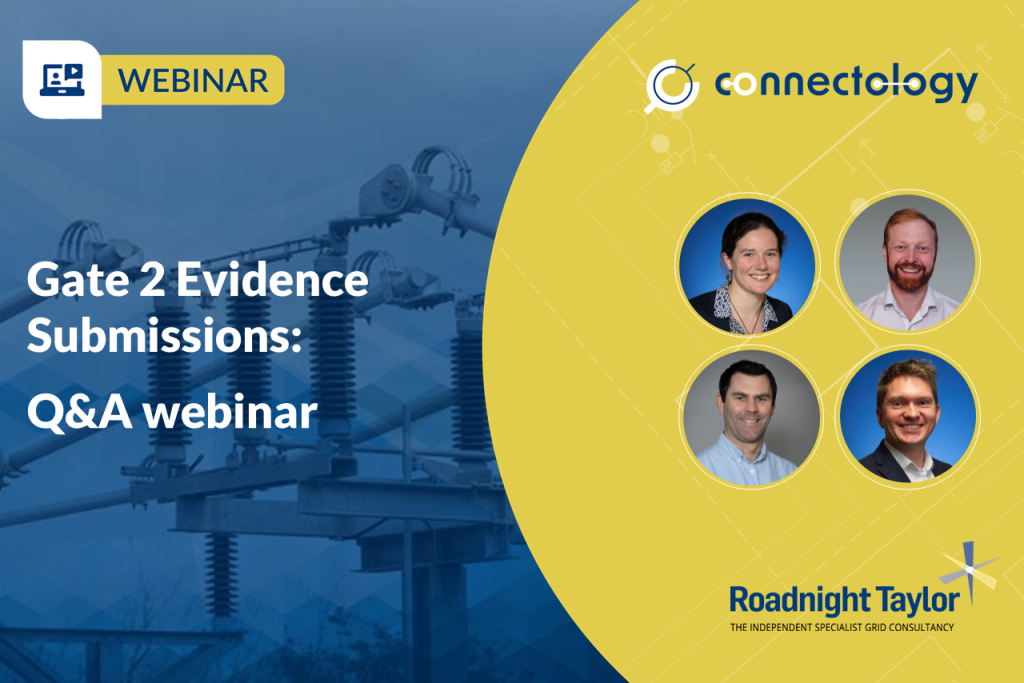 WEBINAR

Gate 2 Evidence Submissions:

Q&A webinar

connectology

Roadnight Taylor
THE INDEPENDENT SPECIALIST GRID CONSULTANCY